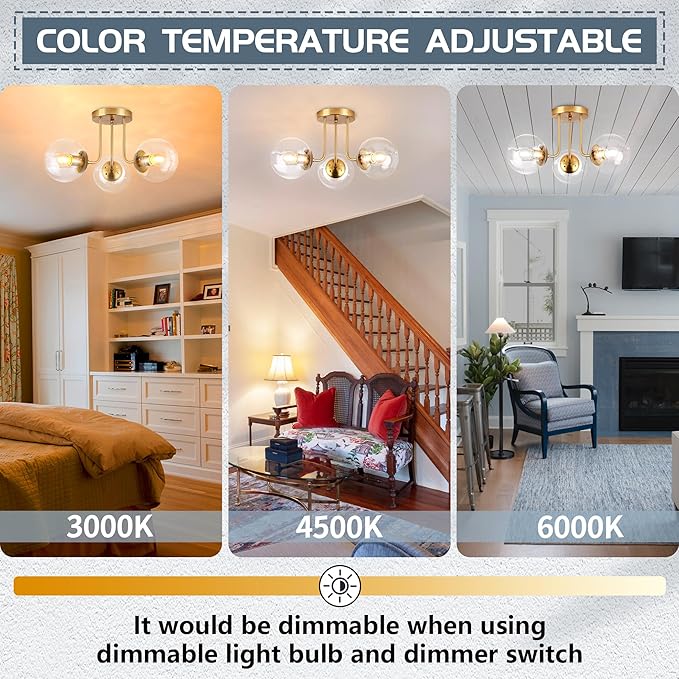 COLOR TEMPERATURE ADJUSTABLE

3000K

4500K

6000K

It would be dimmable when using dimmable light bulb and dimmer switch